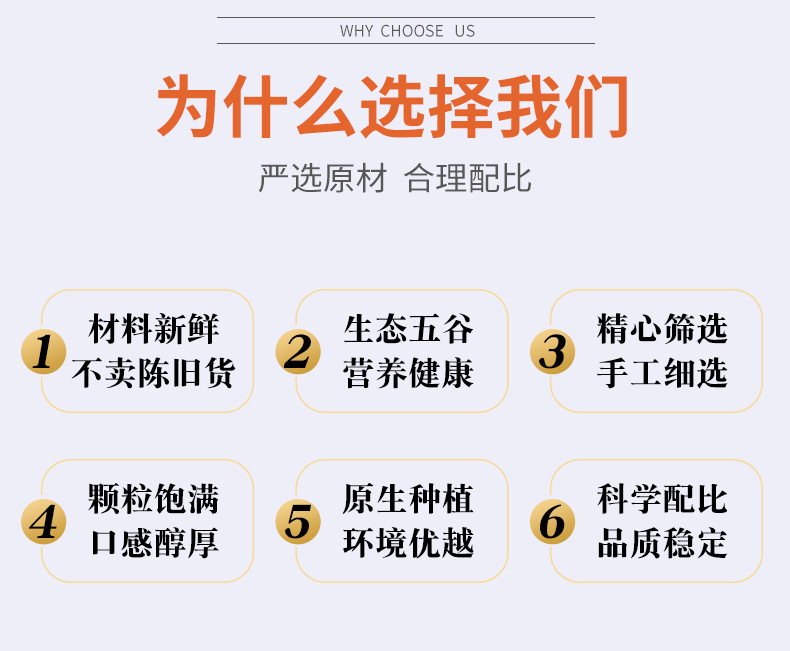 WHY CHOOSE US

为什么选择我们

严选原材 合理配比

1 材料新鲜 不卖陈旧货

2 生态五谷 营养健康

3 精心筛选 手工细选

4 颗粒饱满 口感醇厚

5 原生种植 环境优越

6 科学配比 品质稳定